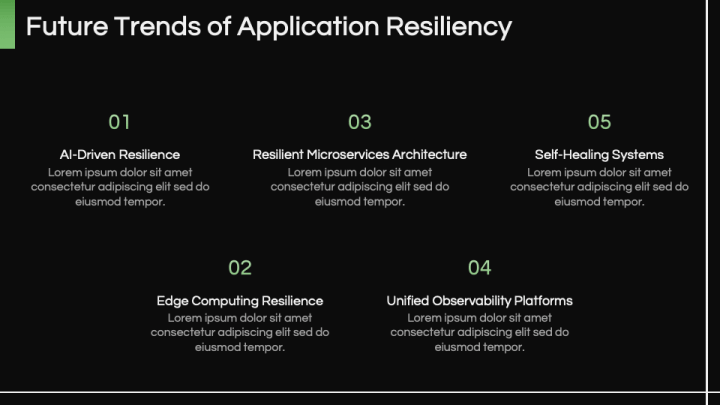 Future Trends of Application Resiliency

01

AI-Driven Resilience

Lorem ipsum dolor sit amet consectetur adipiscing elit sed do eiusmod tempor.

03

Resilient Microservices Architecture

Lorem ipsum dolor sit amet consectetur adipiscing elit sed do eiusmod tempor.

05

Self-Healing Systems

Lorem ipsum dolor sit amet consectetur adipiscing elit sed do eiusmod tempor.

02

Edge Computing Resilience

Lorem ipsum dolor sit amet consectetur adipiscing elit sed do eiusmod tempor.

04

Unified Observability Platforms

Lorem ipsum dolor sit amet consectetur adipiscing elit sed do eiusmod tempor.